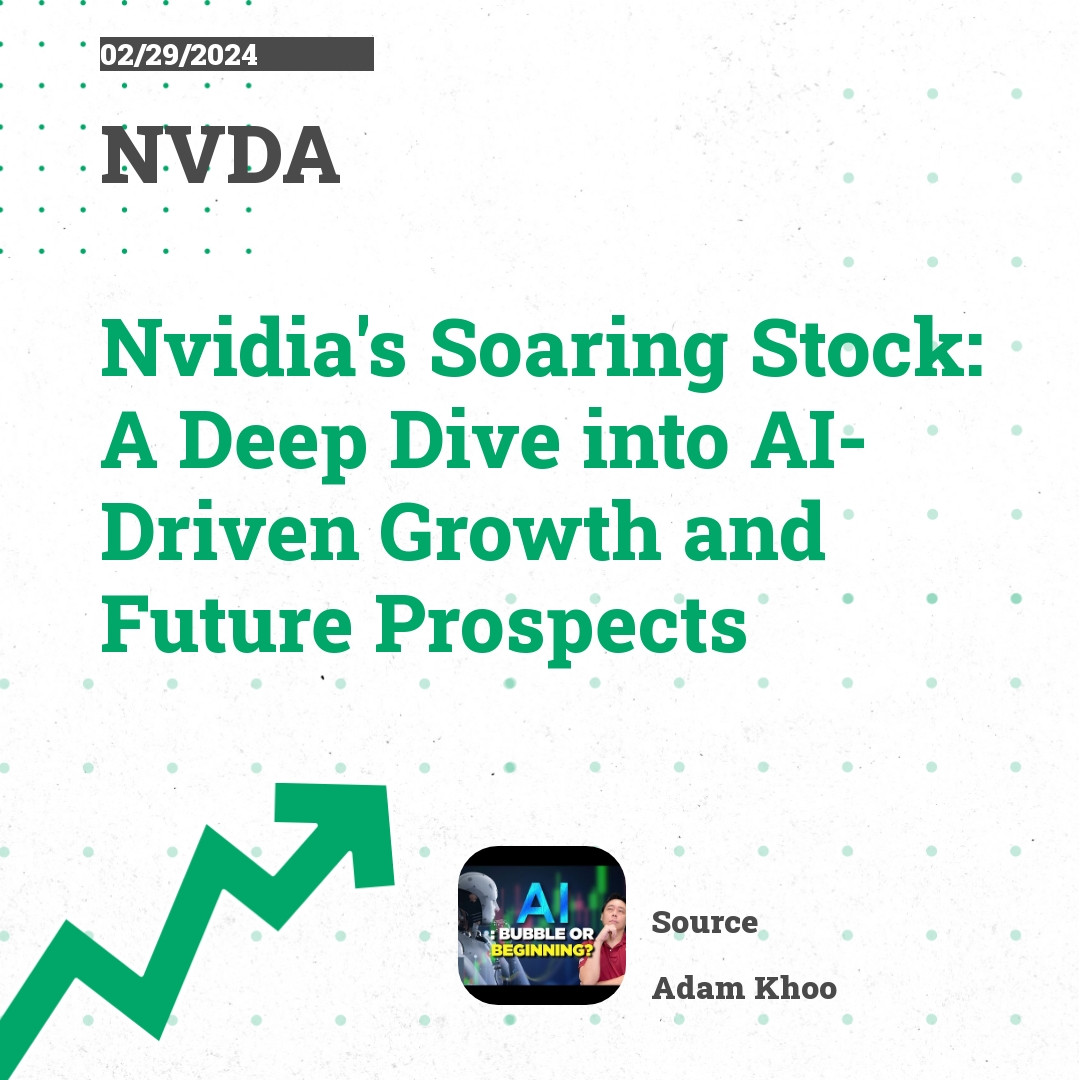 02/29/2024

NVDA

Nvidia's Soaring Stock: A Deep Dive into AI-Driven Growth and Future Prospects

AI
: BUBBLE OR BEGINNING?

Source

Adam Khoo